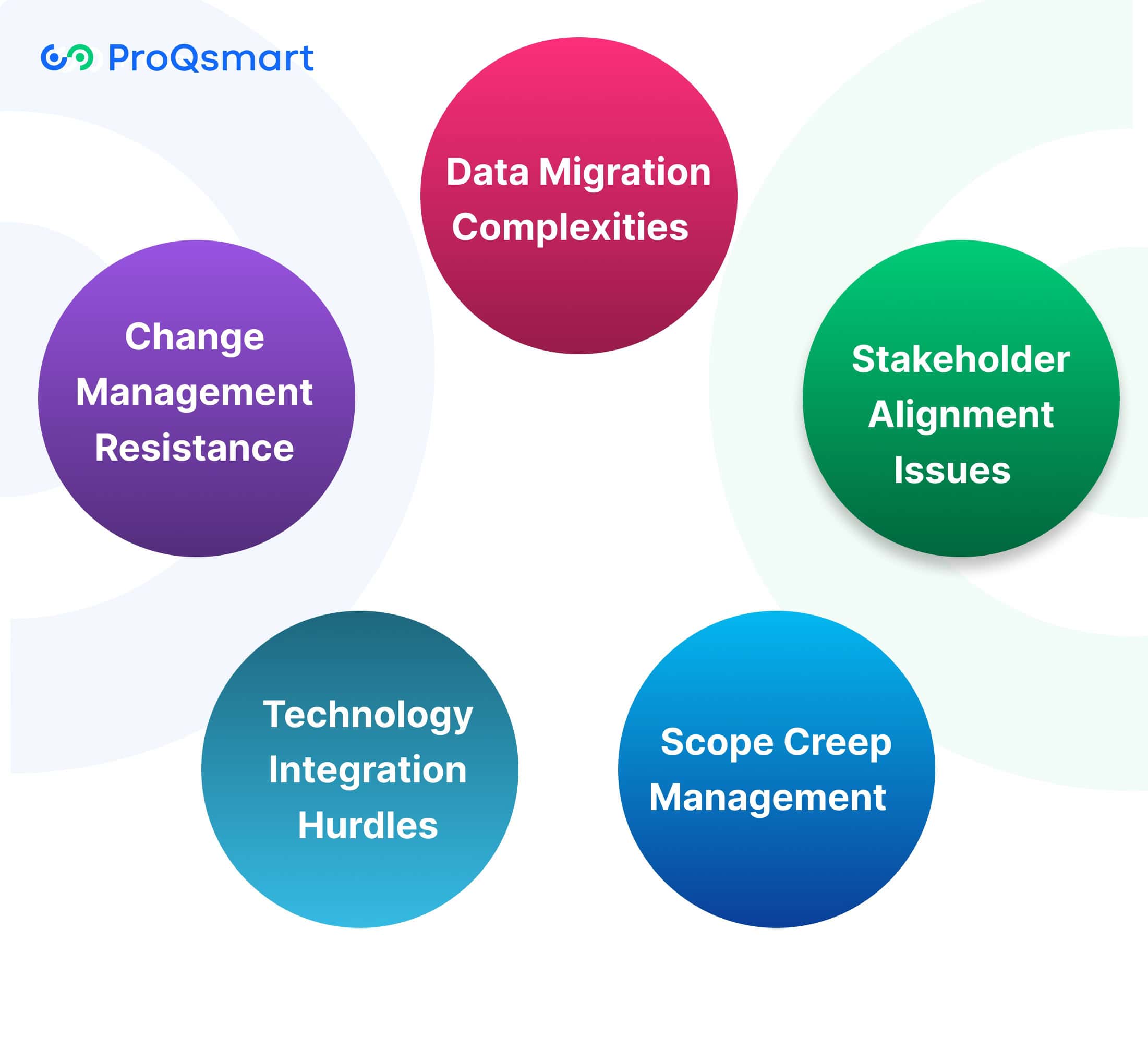 ProQsmart

Data Migration Complexities

Change Management Resistance

Stakeholder Alignment Issues

Technology Integration Hurdles

Scope Creep Management